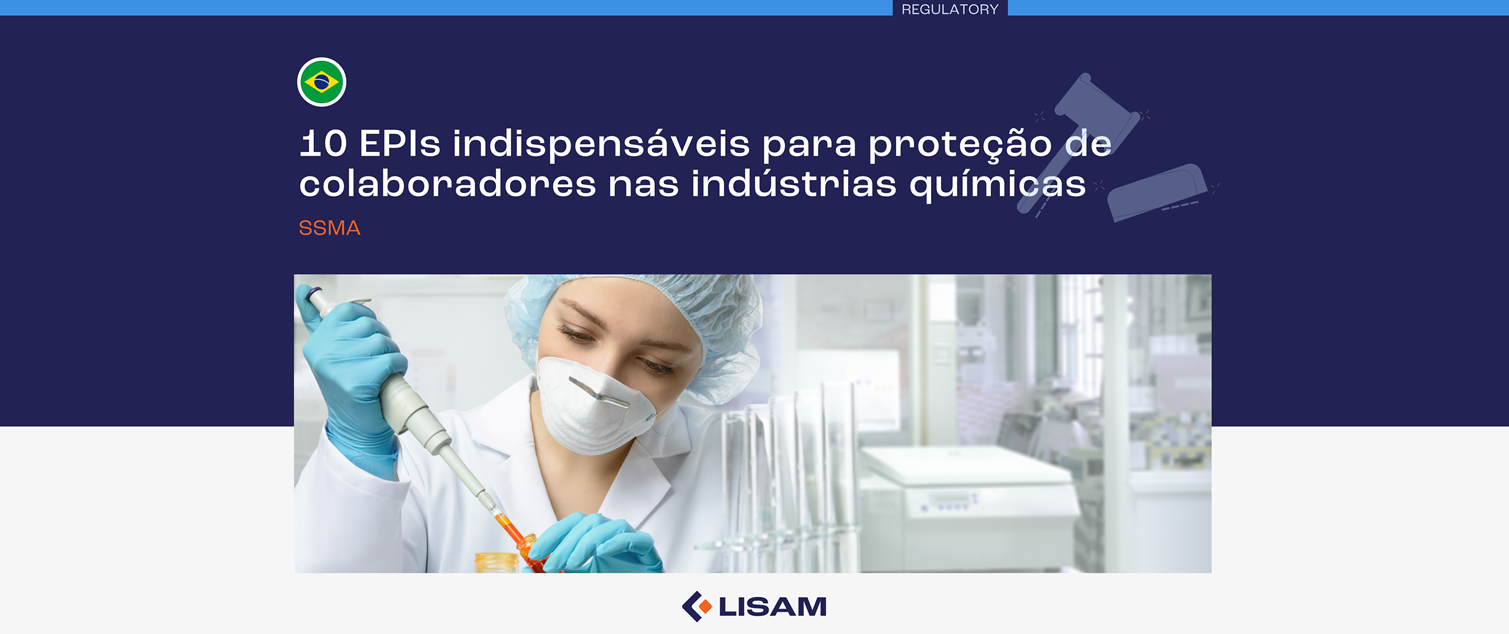 REGULATORY

10 EPIs indispensáveis para proteção de colaboradores nas indústrias químicas

SSMA

LISAM